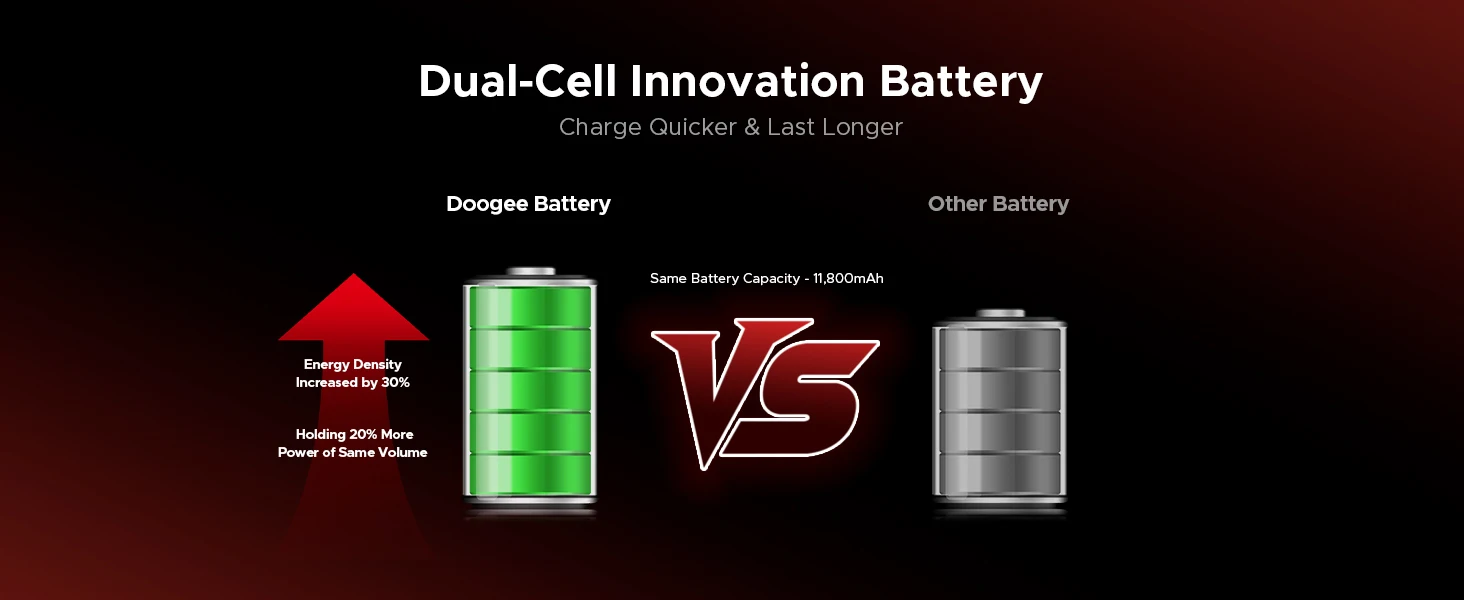 Dual-Cell Innovation Battery
Charge Quicker & Last Longer

Doogee Battery

Other Battery

Same Battery Capacity - 11,800mAh

Energy Density Increased by 30%

Holding 20% More Power of Same Volume

VS